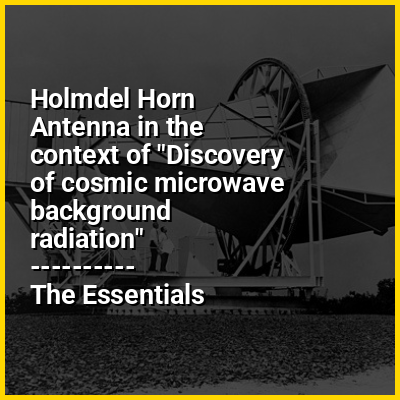 Holmdel Horn Antenna in the context of "Discovery of cosmic microwave background radiation"
----------
The Essentials